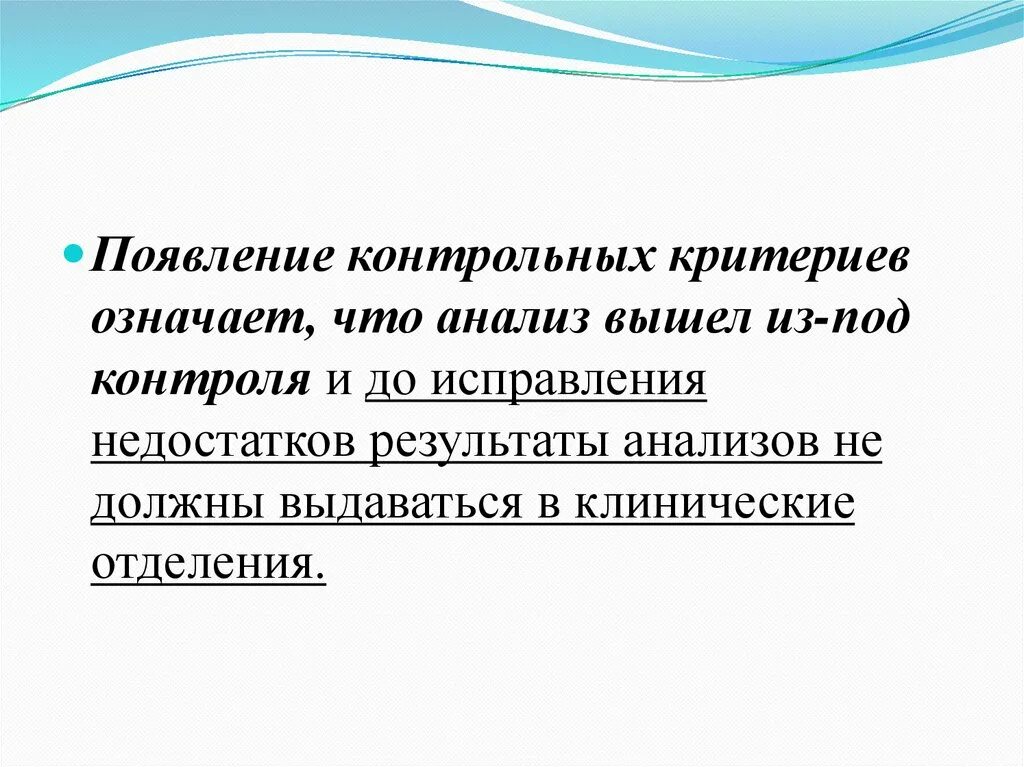 Появление контрольных критериев означает, что анализ вышел из-под контроля и до исправления недостатков результаты анализов не должны выдаваться в клинические отделения.